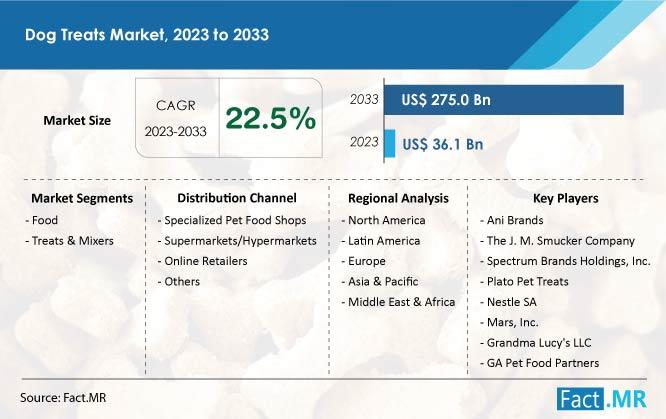 Dog Treats Market, 2023 to 2033

Market Size

CAGR 2023-2033

22.5%

2033 US$ 275.0 Bn

2023 US$ 36.1 Bn

Market Segments
- Food
- Treats & Mixers

Distribution Channel
- Specialized Pet Food Shops
- Supermarkets/Hypermarkets
- Online Retailers
- Others

Regional Analysis
- North America
- Latin America
- Europe
- Asia & Pacific
- Middle East & Africa

Key Players
- Ani Brands
- The J. M. Smucker Company
- Spectrum Brands Holdings, Inc.
- Plato Pet Treats
- Nestle SA
- Mars, Inc.
- Grandma Lucy's LLC
- GA Pet Food Partners

Source: Fact.MR

Fact.MR